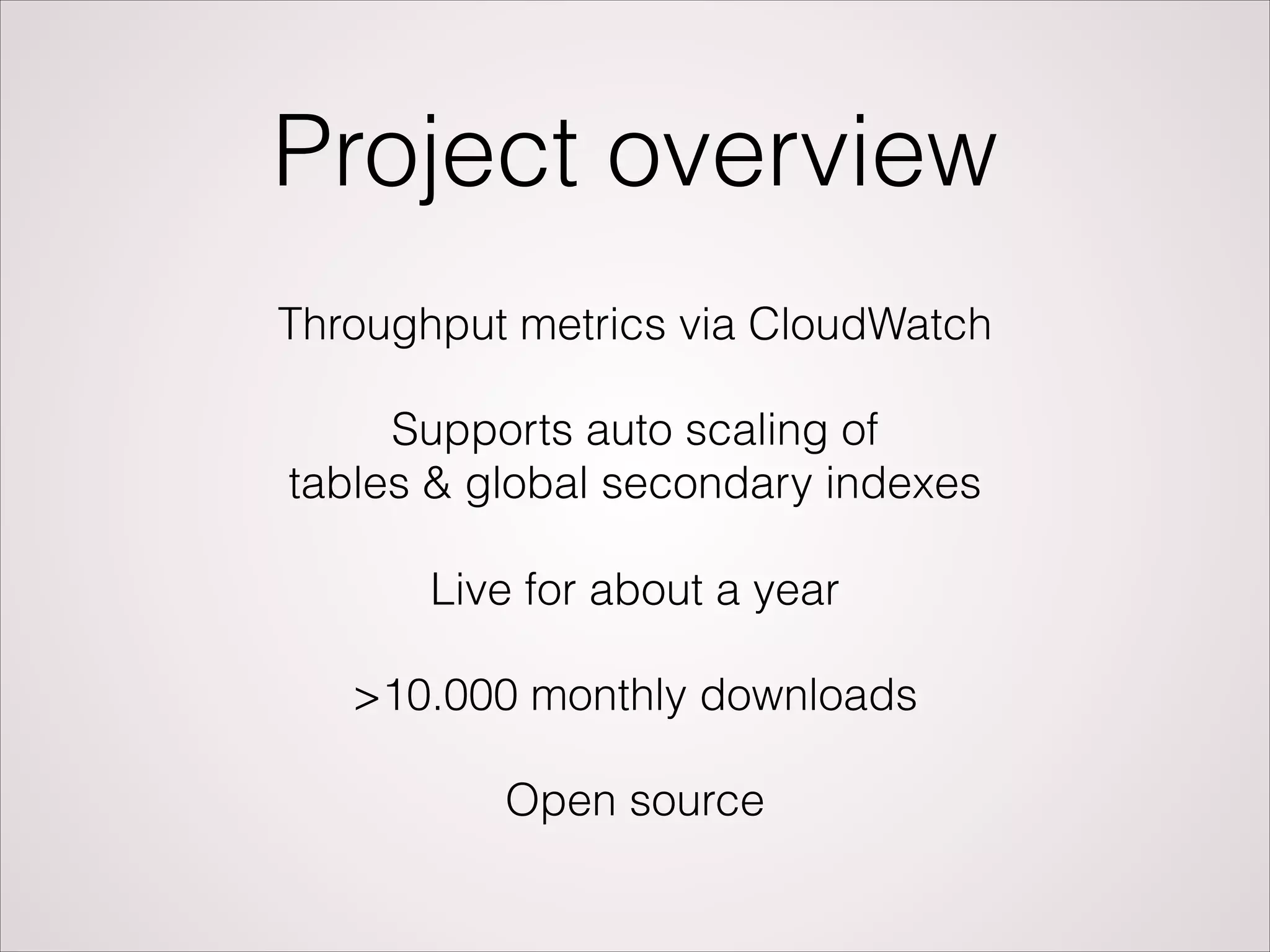 Project overview

Throughput metrics via CloudWatch

Supports auto scaling of tables & global secondary indexes

Live for about a year

>10.000 monthly downloads

Open source